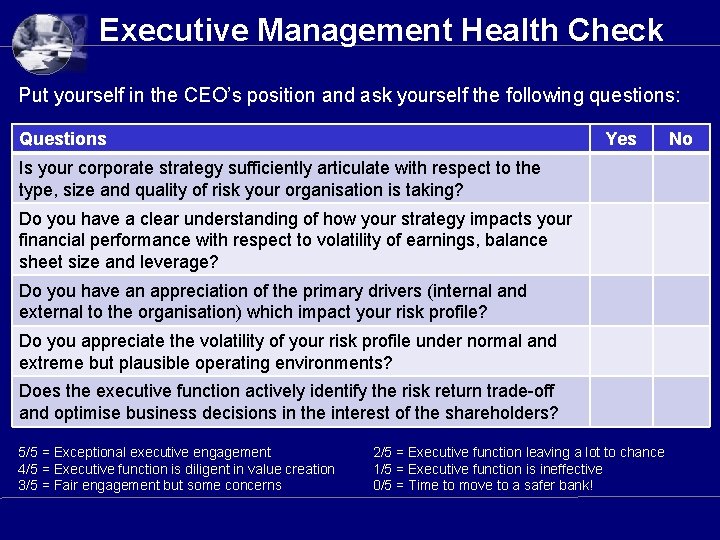 Executive Management Health Check

Put yourself in the CEO's position and ask yourself the following questions:

| Questions | Yes | No |
|---|---|---|
| Is your corporate strategy sufficiently articulate with respect to the type, size and quality of risk your organisation is taking? | | |
| Do you have a clear understanding of how your strategy impacts your financial performance with respect to volatility of earnings, balance sheet size and leverage? | | |
| Do you have an appreciation of the primary drivers (internal and external to the organisation) which impact your risk profile? | | |
| Do you appreciate the volatility of your risk profile under normal and extreme but plausible operating environments? | | |
| Does the executive function actively identify the risk return trade-off and optimise business decisions in the interest of the shareholders? | | |

5/5 = Exceptional executive engagement
4/5 = Executive function is diligent in value creation
3/5 = Fair engagement but some concerns

2/5 = Executive function leaving a lot to chance
1/5 = Executive function is ineffective
0/5 = Time to move to a safer bank!